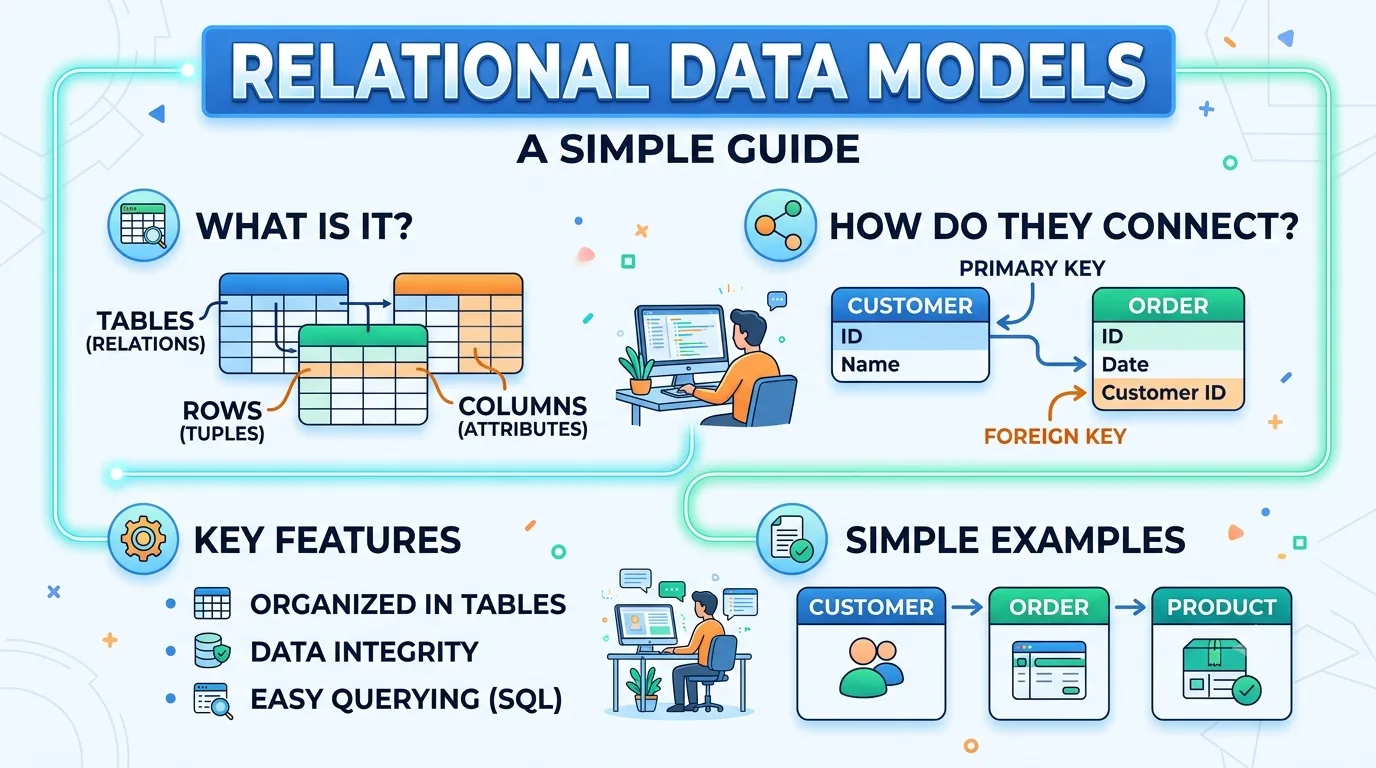 RELATIONAL DATA MODELS

A SIMPLE GUIDE

WHAT IS IT?

TABLES (RELATIONS)

ROWS (TUPLES)

COLUMNS (ATTRIBUTES)

HOW DO THEY CONNECT?

PRIMARY KEY

CUSTOMER
ID
Name

ORDER
ID
Date
Customer ID

FOREIGN KEY

KEY FEATURES

ORGANIZED IN TABLES

DATA INTEGRITY

EASY QUERYING (SQL)

SIMPLE EXAMPLES

CUSTOMER

ORDER

PRODUCT